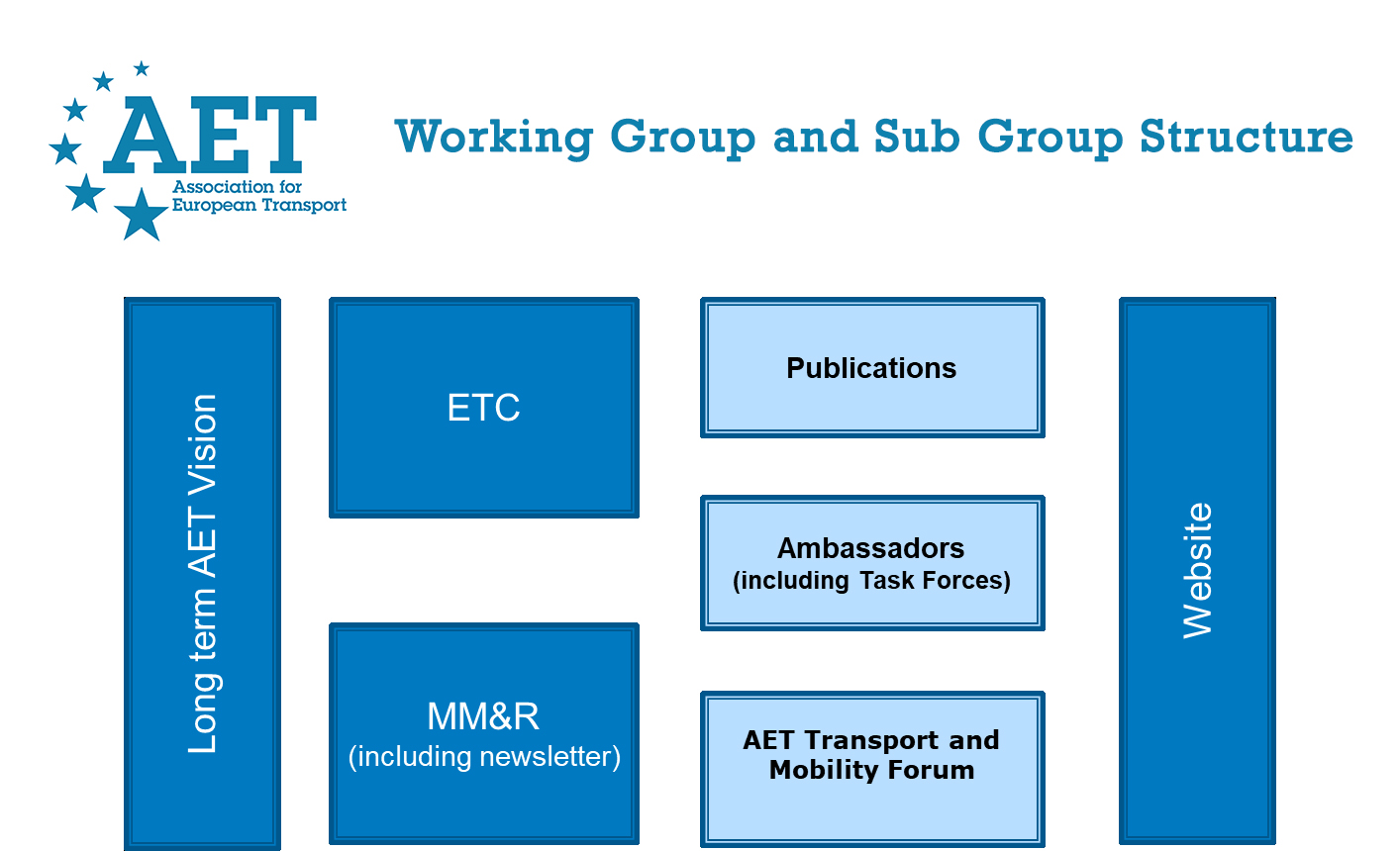 AET
Association for European Transport

Working Group and Sub Group Structure

Long term AET Vision

ETC

MM&R
(including newsletter)

Publications

Ambassadors
(including Task Forces)

AET Transport and Mobility Forum

Website